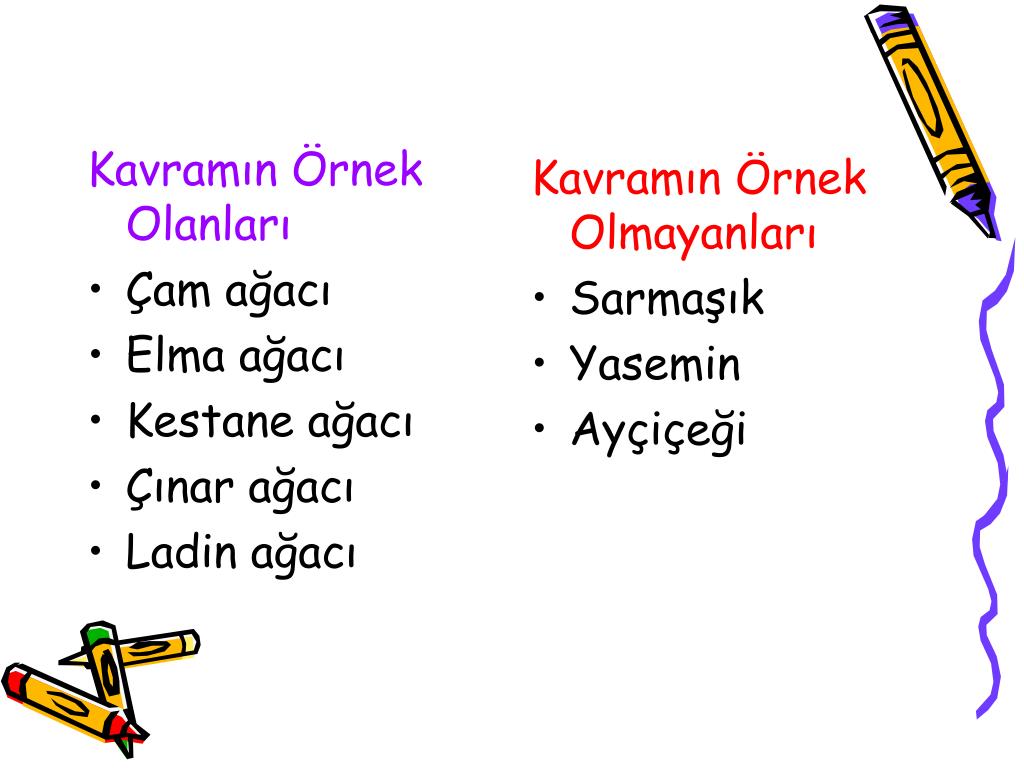 Kavramın Örnek Olanları

• Çam ağacı
• Elma ağacı
• Kestane ağacı
• Çınar ağacı
• Ladin ağacı

Kavramın Örnek Olmayanları

• Sarmaşık
• Yasemin
• Ayçiçeği